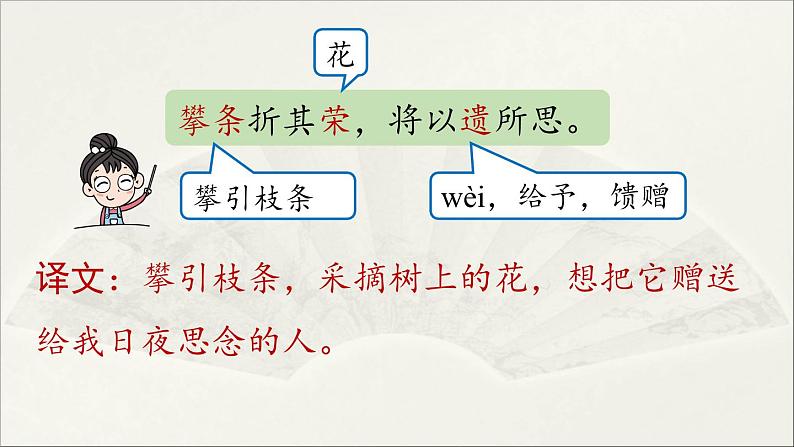 花

攀条折其荣，将以遗所思。

攀引枝条

wèi，给予，馈赠

译文：攀引枝条，采摘树上的花，想把它赠送给我日夜思念的人。